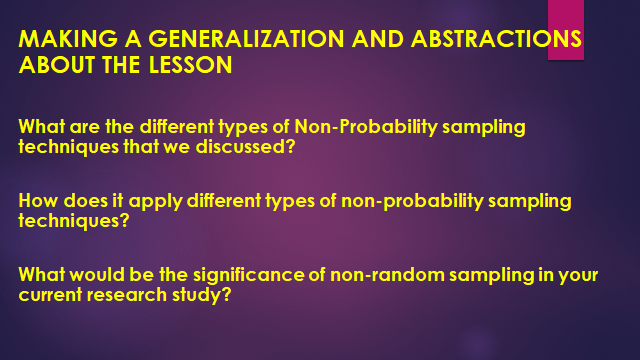 MAKING A GENERALIZATION AND ABSTRACTIONS ABOUT THE LESSON

What are the different types of Non-Probability sampling techniques that we discussed?

How does it apply different types of non-probability sampling techniques?

What would be the significance of non-random sampling in your current research study?